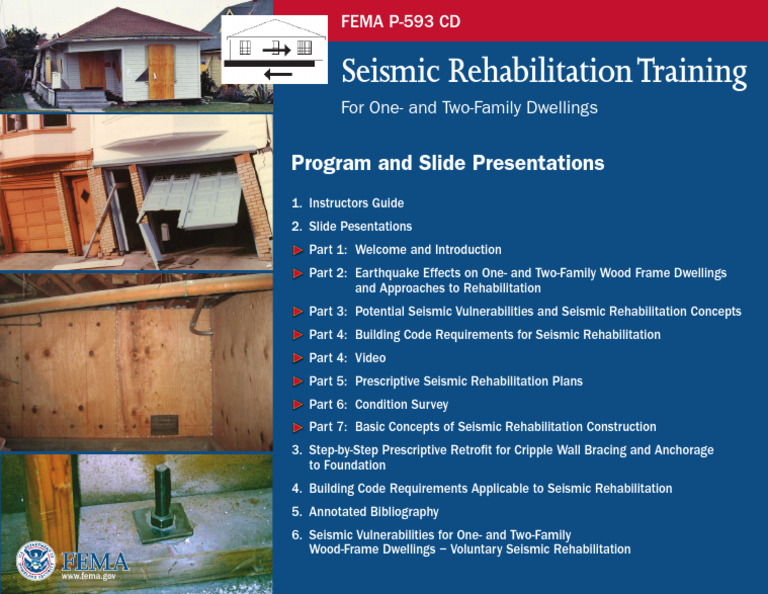 FEMA P-593 CD

Seismic Rehabilitation Training

For One- and Two-Family Dwellings

Program and Slide Presentations

1. Instructors Guide

2. Slide Pesentations

Part 1: Welcome and Introduction

Part 2: Earthquake Effects on One- and Two-Family Wood Frame Dwellings and Approaches to Rehabilitation

Part 3: Potential Seismic Vulnerabilities and Seismic Rehabilitation Concepts

Part 4: Building Code Requirements for Seismic Rehabilitation

Part 4: Video

Part 5: Prescriptive Seismic Rehabilitation Plans

Part 6: Condition Survey

Part 7: Basic Concepts of Seismic Rehabilitation Construction

3. Step-by-Step Prescriptive Retrofit for Cripple Wall Bracing and Anchorage to Foundation

4. Building Code Requirements Applicable to Seismic Rehabilitation

5. Annotated Bibliography

6. Seismic Vulnerabilities for One- and Two-Family Wood-Frame Dwellings – Voluntary Seismic Rehabilitation

FEMA
www.fema.gov